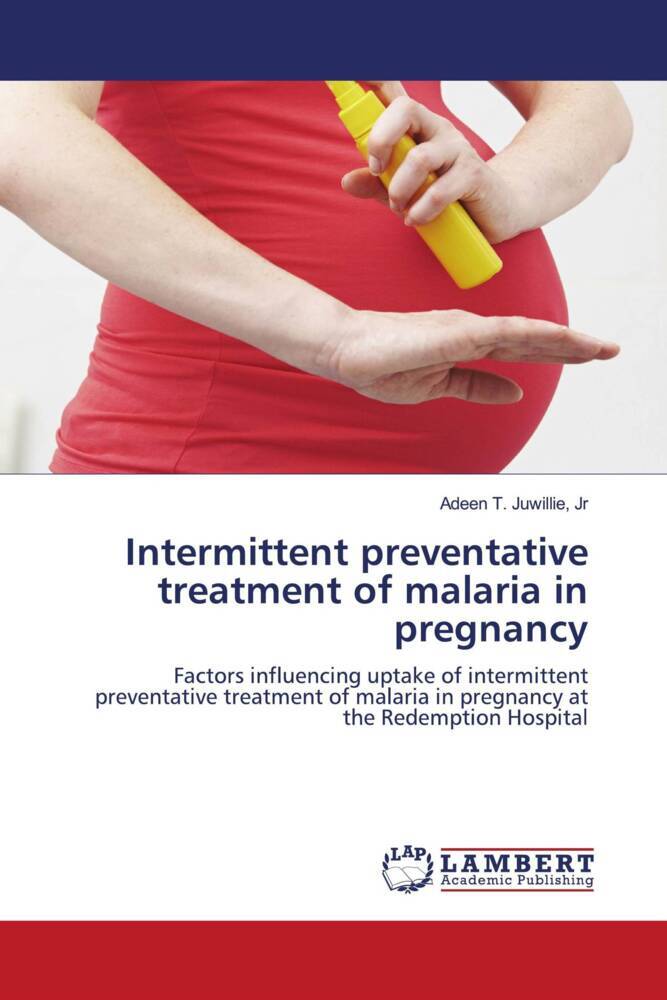 Adeen T. Juwillie, Jr

Intermittent preventative treatment of malaria in pregnancy

Factors influencing uptake of intermittent preventative treatment of malaria in pregnancy at the Redemption Hospital

LAP LAMBERT Academic Publishing